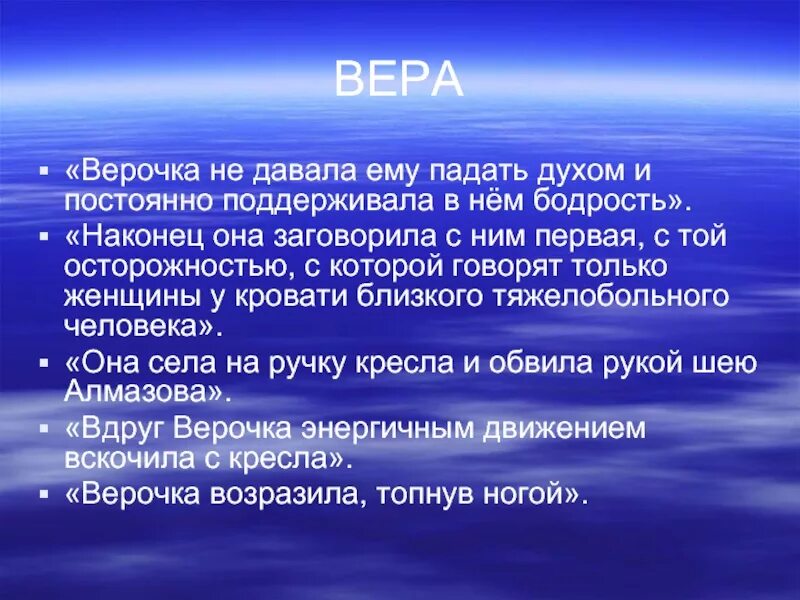 ВЕРА

▪ «Верочка не давала ему падать духом и постоянно поддерживала в нём бодрость».
▪ «Наконец она заговорила с ним первая, с той осторожностью, с которой говорят только женщины у кровати близкого тяжелобольного человека».
▪ «Она села на ручку кресла и обвила рукой шею Алмазова».
▪ «Вдруг Верочка энергичным движением вскочила с кресла».
▪ «Верочка возразила, топнув ногой».